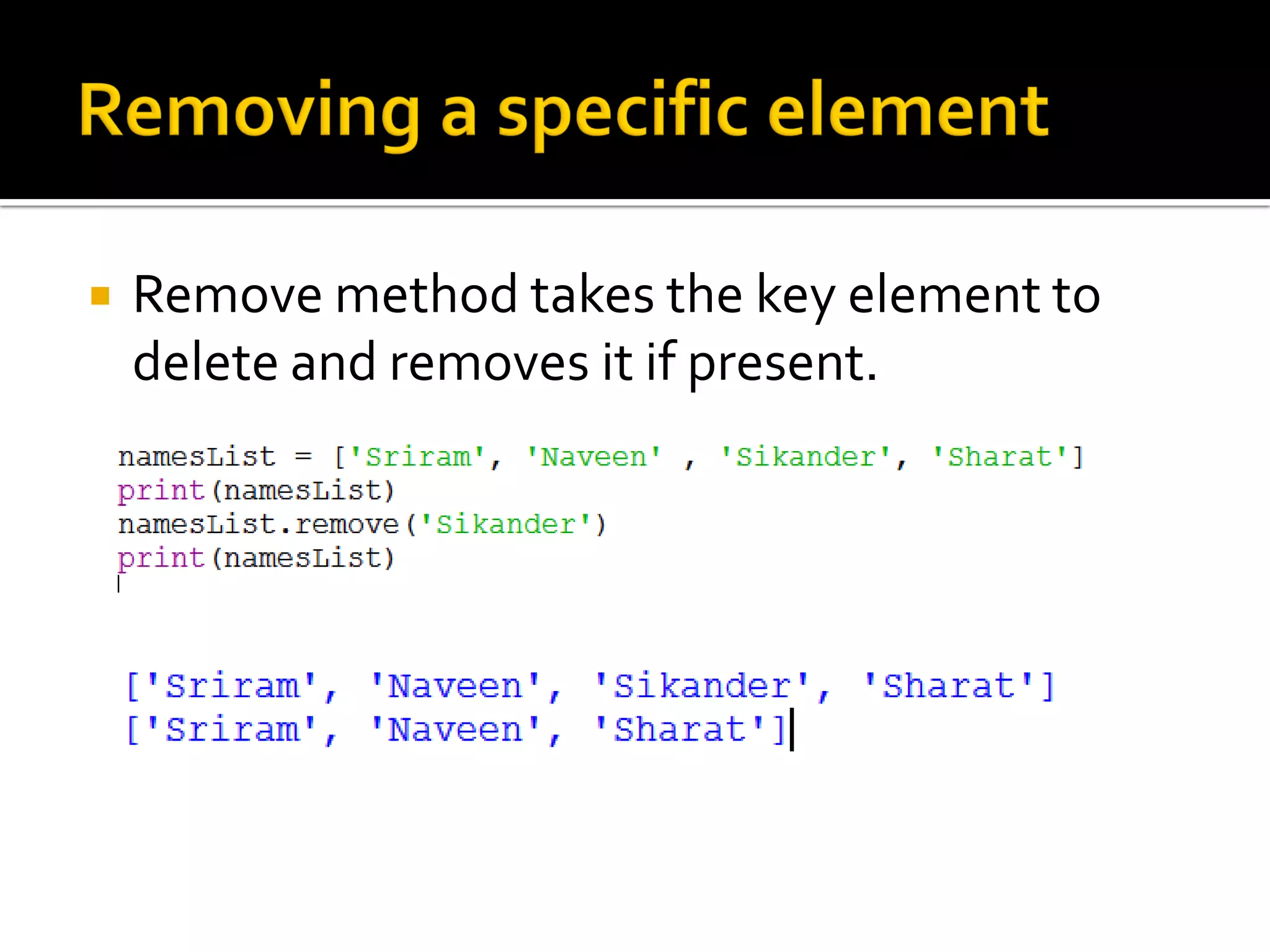 Removing a specific element

Remove method takes the key element to delete and removes it if present.

namesList = ['Sriram', 'Naveen' , 'Sikander', 'Sharat']
print(namesList)
namesList.remove('Sikander')
print(namesList)

['Sriram', 'Naveen', 'Sikander', 'Sharat']
['Sriram', 'Naveen', 'Sharat']